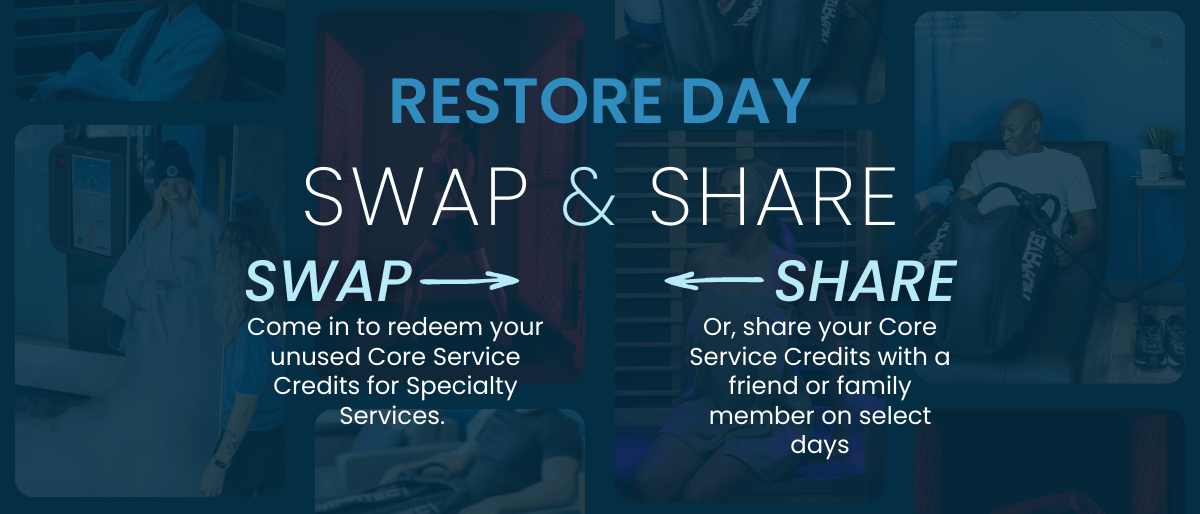 RESTORE DAY

SWAP & SHARE

SWAP

Come in to redeem your unused Core Service Credits for Specialty Services.

SHARE

Or, share your Core Service Credits with a friend or family member on select days